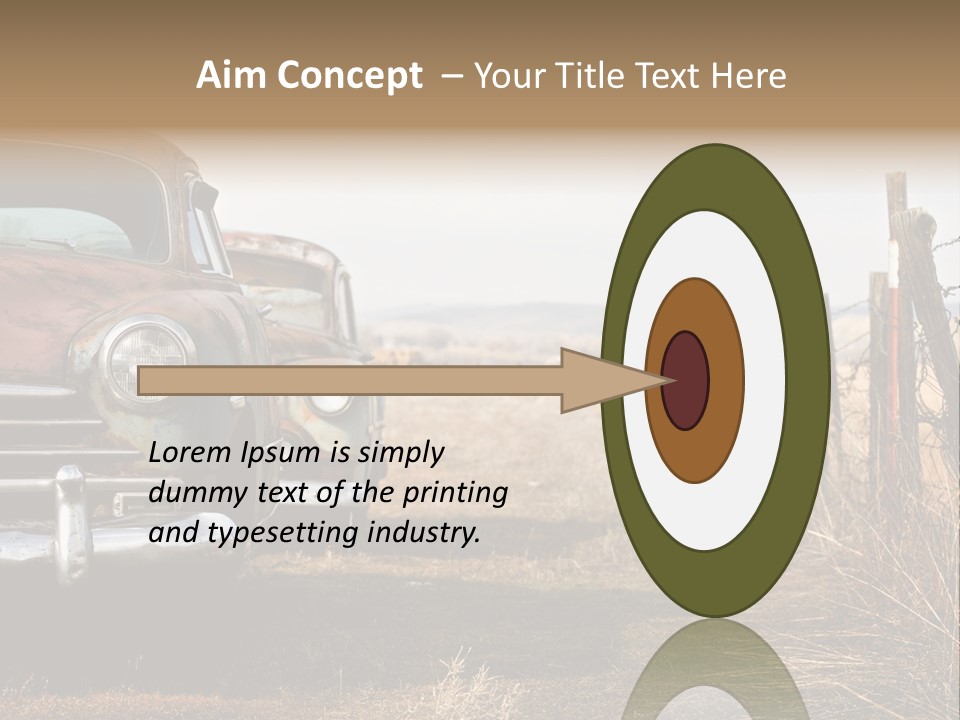 Aim Concept – Your Title Text Here

Lorem Ipsum is simply dummy text of the printing and typesetting industry.